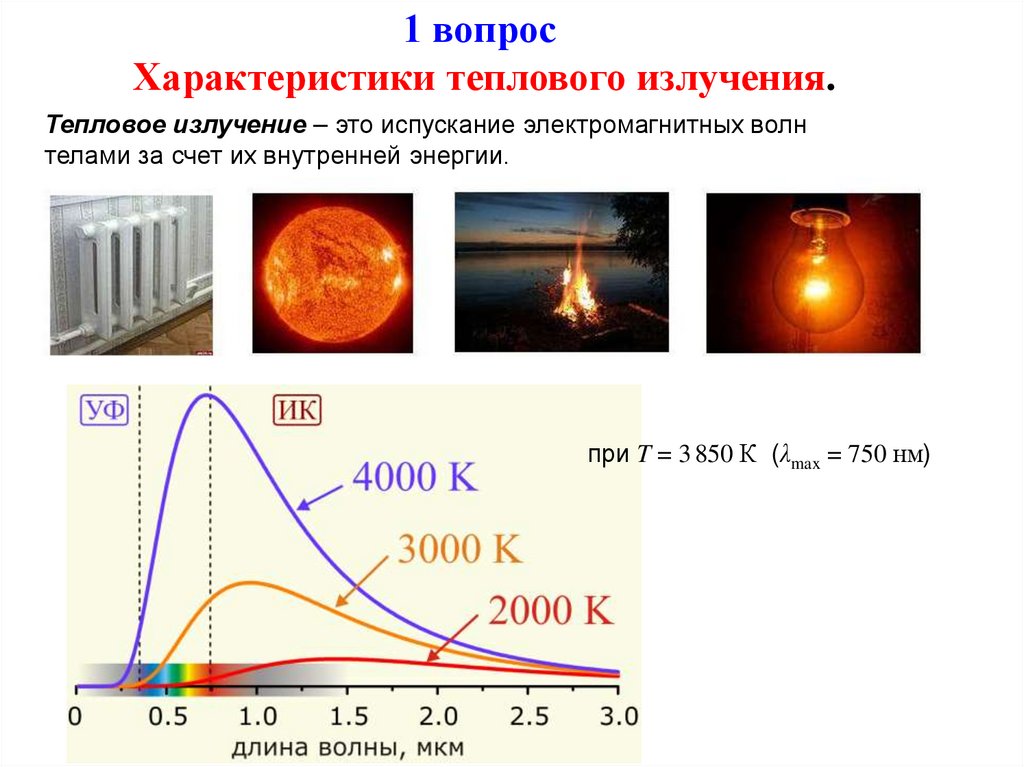 1 вопрос

Характеристики теплового излучения.

Тепловое излучение – это испускание электромагнитных волн телами за счет их внутренней энергии.

УФ

ИК

4000 K

3000 K

2000 K

0 0.5 1.0 1.5 2.0 2.5 3.0

длина волны, мкм

при $T = 3\,850$ К ($\lambda_{max} = 750$ нм)